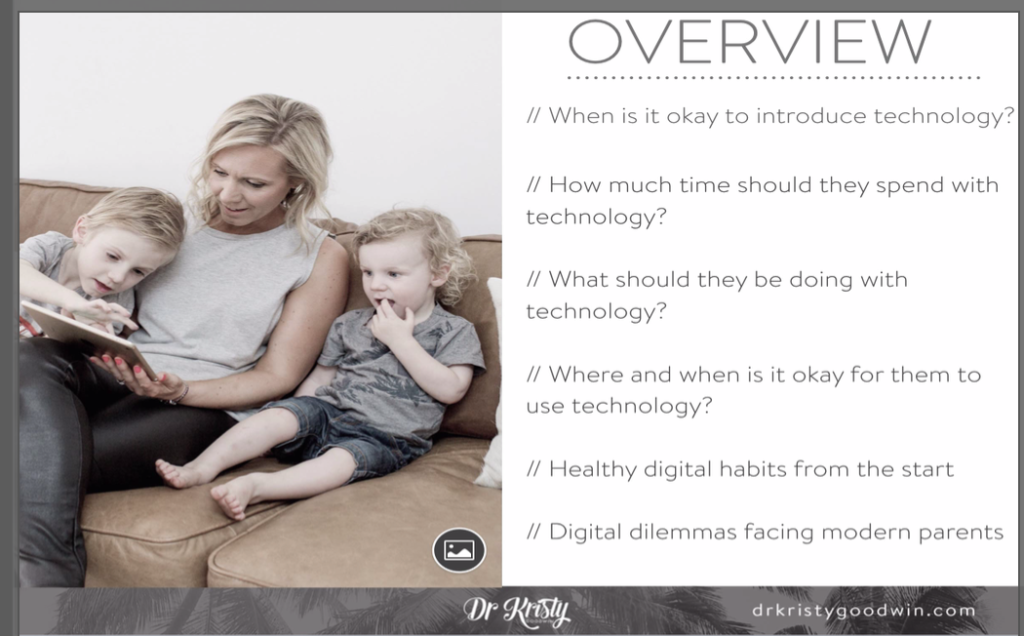 OVERVIEW

// When is it okay to introduce technology?

// How much time should they spend with technology?

// What should they be doing with technology?

// Where and when is it okay for them to use technology?

// Healthy digital habits from the start

// Digital dilemmas facing modern parents

Dr Kristy

drkristygoodwin.com